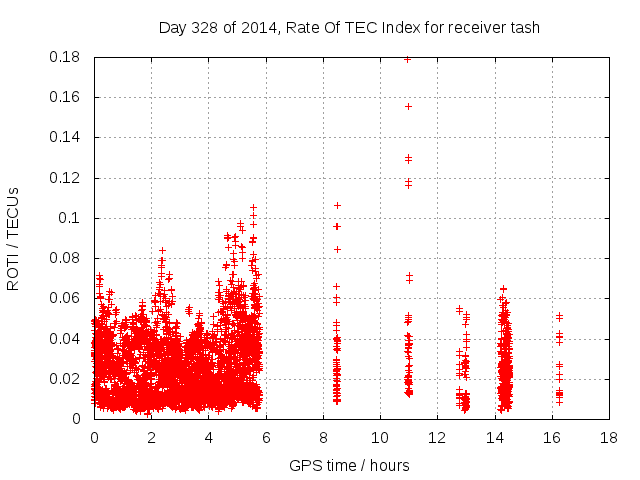 Day 328 of 2014, Rate Of TEC Index for receiver tash

ROTI / TECUs

0.18
0.16
0.14
0.12
0.1
0.08
0.06
0.04
0.02
0

0 2 4 6 8 10 12 14 16 18

GPS time / hours